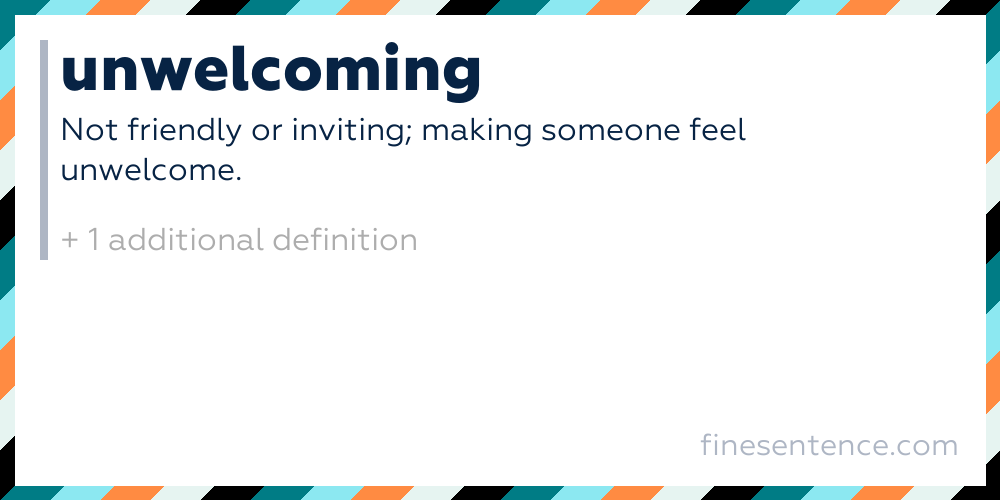 unwelcoming

Not friendly or inviting; making someone feel unwelcome.

+ 1 additional definition

finesentence.com